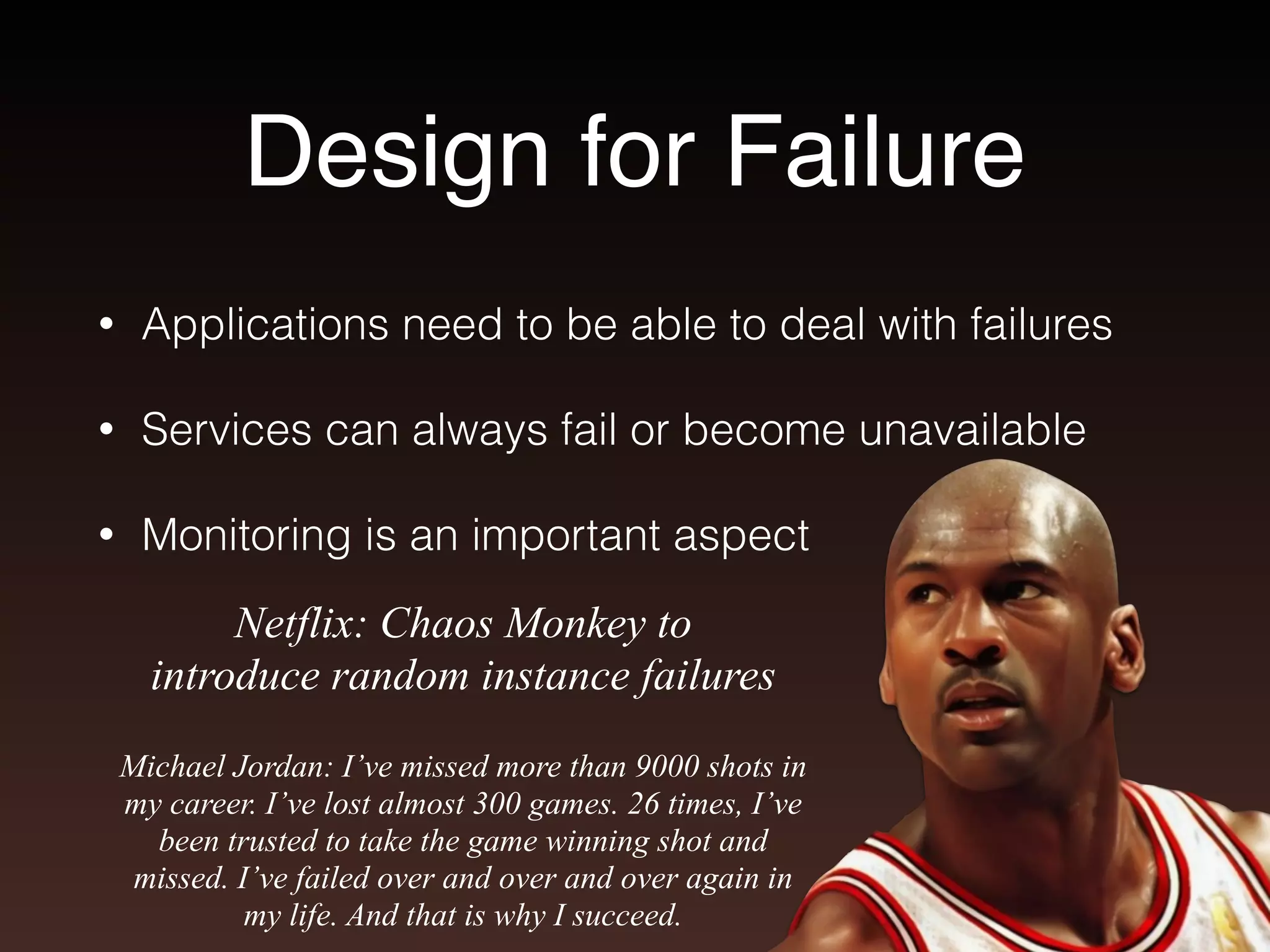 Design for Failure

• Applications need to be able to deal with failures

• Services can always fail or become unavailable

• Monitoring is an important aspect

Netflix: Chaos Monkey to introduce random instance failures

Michael Jordan: I've missed more than 9000 shots in my career. I've lost almost 300 games. 26 times, I've been trusted to take the game winning shot and missed. I've failed over and over and over again in my life. And that is why I succeed.